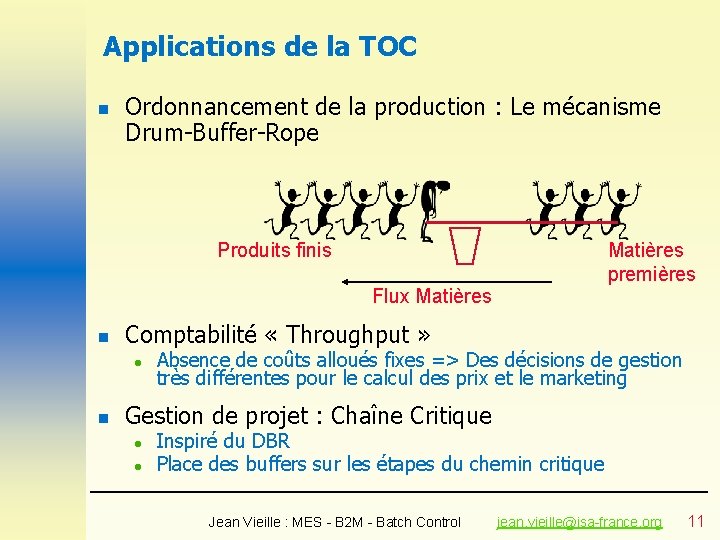 Applications de la TOC

Ordonnancement de la production : Le mécanisme Drum-Buffer-Rope

Produits finis

Matières premières

Flux Matières

Comptabilité « Throughput »

Absence de coûts alloués fixes => Des décisions de gestion très différentes pour le calcul des prix et le marketing

Gestion de projet : Chaîne Critique

Inspiré du DBR

Place des buffers sur les étapes du chemin critique

Jean Vieille : MES - B2M - Batch Control jean.vieille@isa-france.org 11